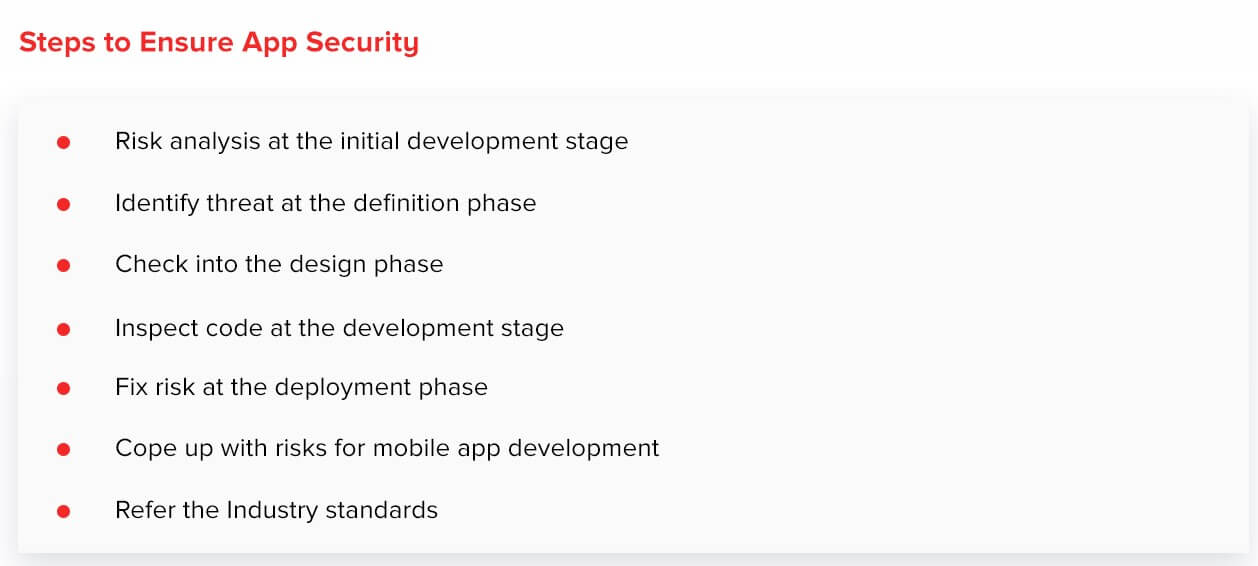 Steps to Ensure App Security

- Risk analysis at the initial development stage
- Identify threat at the definition phase
- Check into the design phase
- Inspect code at the development stage
- Fix risk at the deployment phase
- Cope up with risks for mobile app development
- Refer the Industry standards